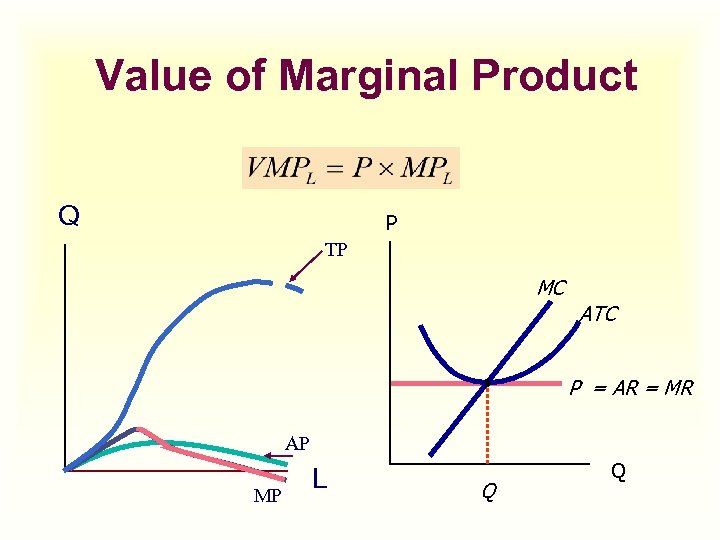 Value of Marginal Product

$VMP_L = P \times MP_L$

Q

TP

AP

MP

L

P

MC

ATC

P = AR = MR

Q

Q